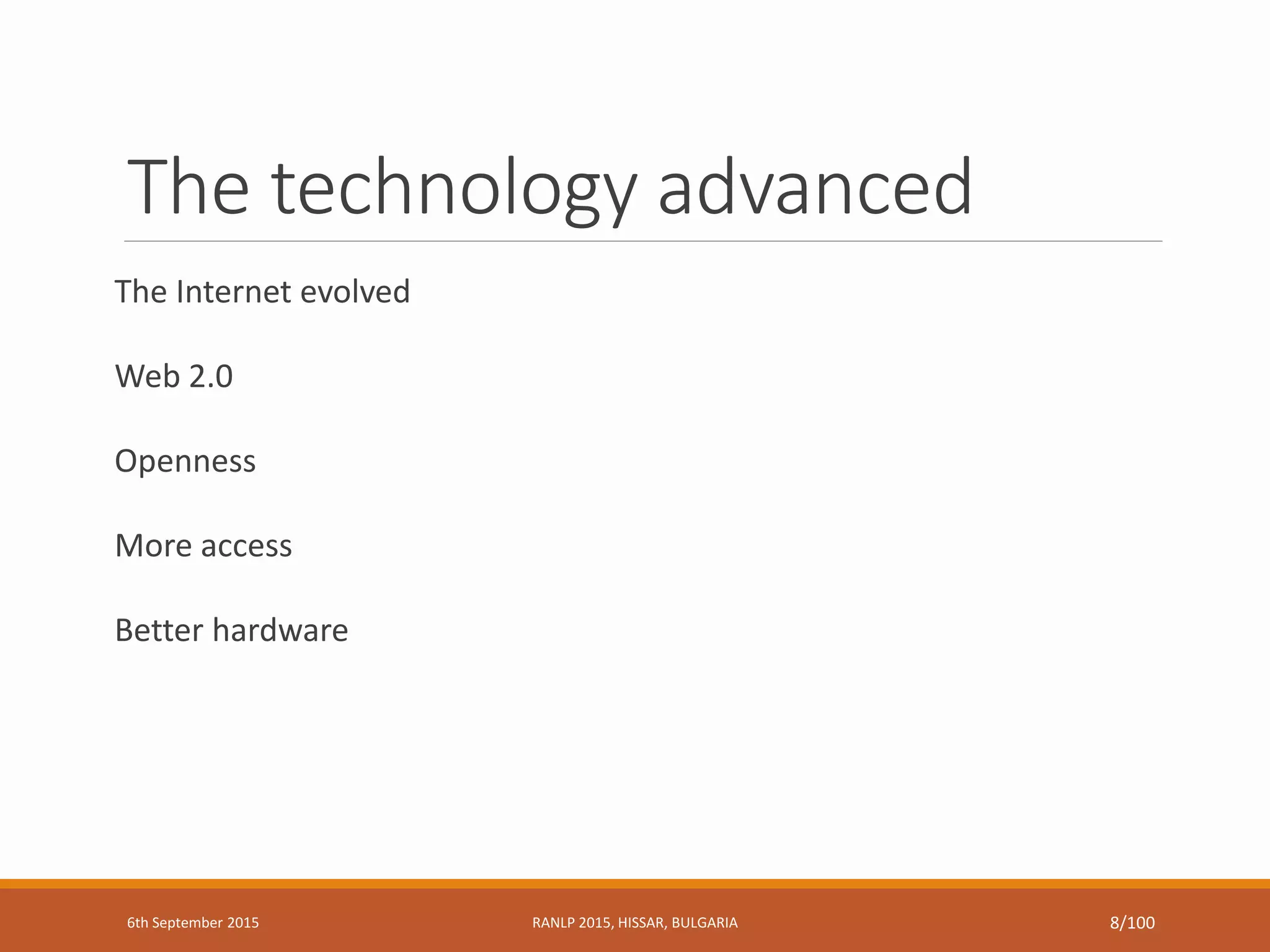 The technology advanced

The Internet evolved

Web 2.0

Openness

More access

Better hardware

6th September 2015

RANLP 2015, HISSAR, BULGARIA

8/100